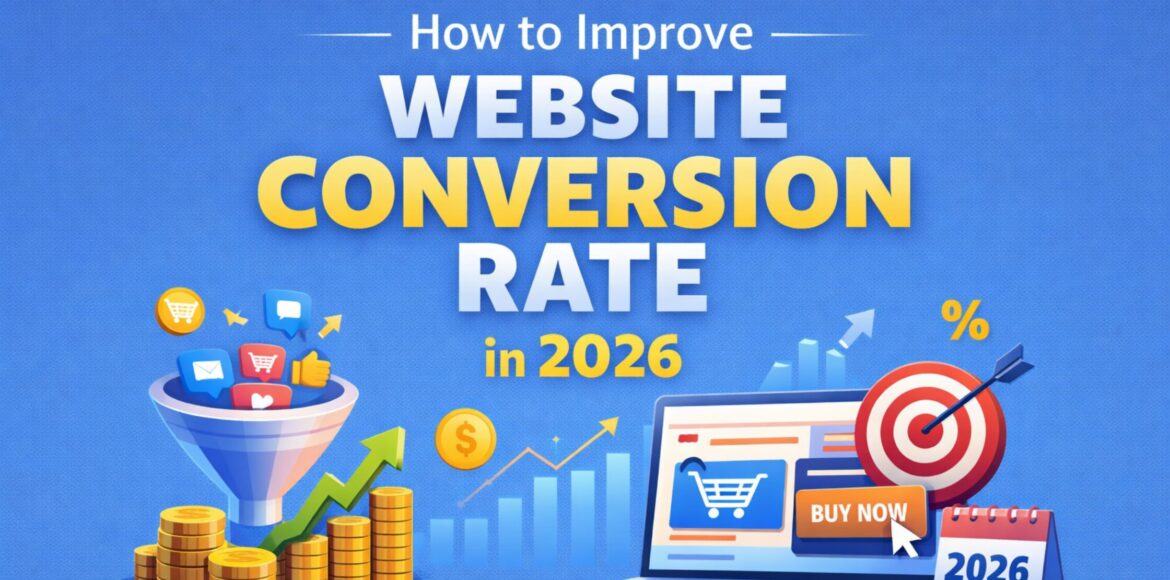 How to Improve
WEBSITE
CONVERSION
RATE
in 2026

%

$

BUY NOW

2026